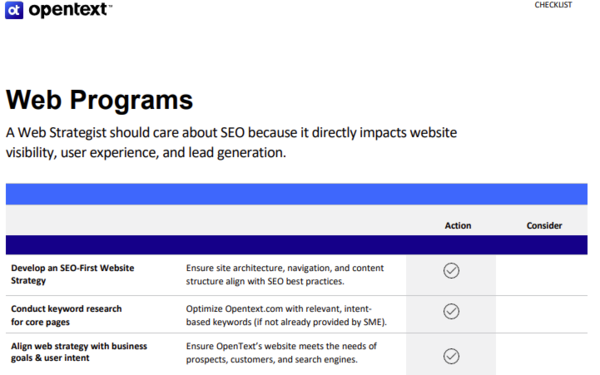 opentext™

CHECKLIST

Web Programs

A Web Strategist should care about SEO because it directly impacts website visibility, user experience, and lead generation.

| | | Action | Consider |
|---|---|---|---|
| Develop an SEO-First Website Strategy | Ensure site architecture, navigation, and content structure align with SEO best practices. | ✓ | |
| Conduct keyword research for core pages | Optimize Opentext.com with relevant, intent-based keywords (if not already provided by SME). | ✓ | |
| Align web strategy with business goals & user intent | Ensure OpenText's website meets the needs of prospects, customers, and search engines. | ✓ | |